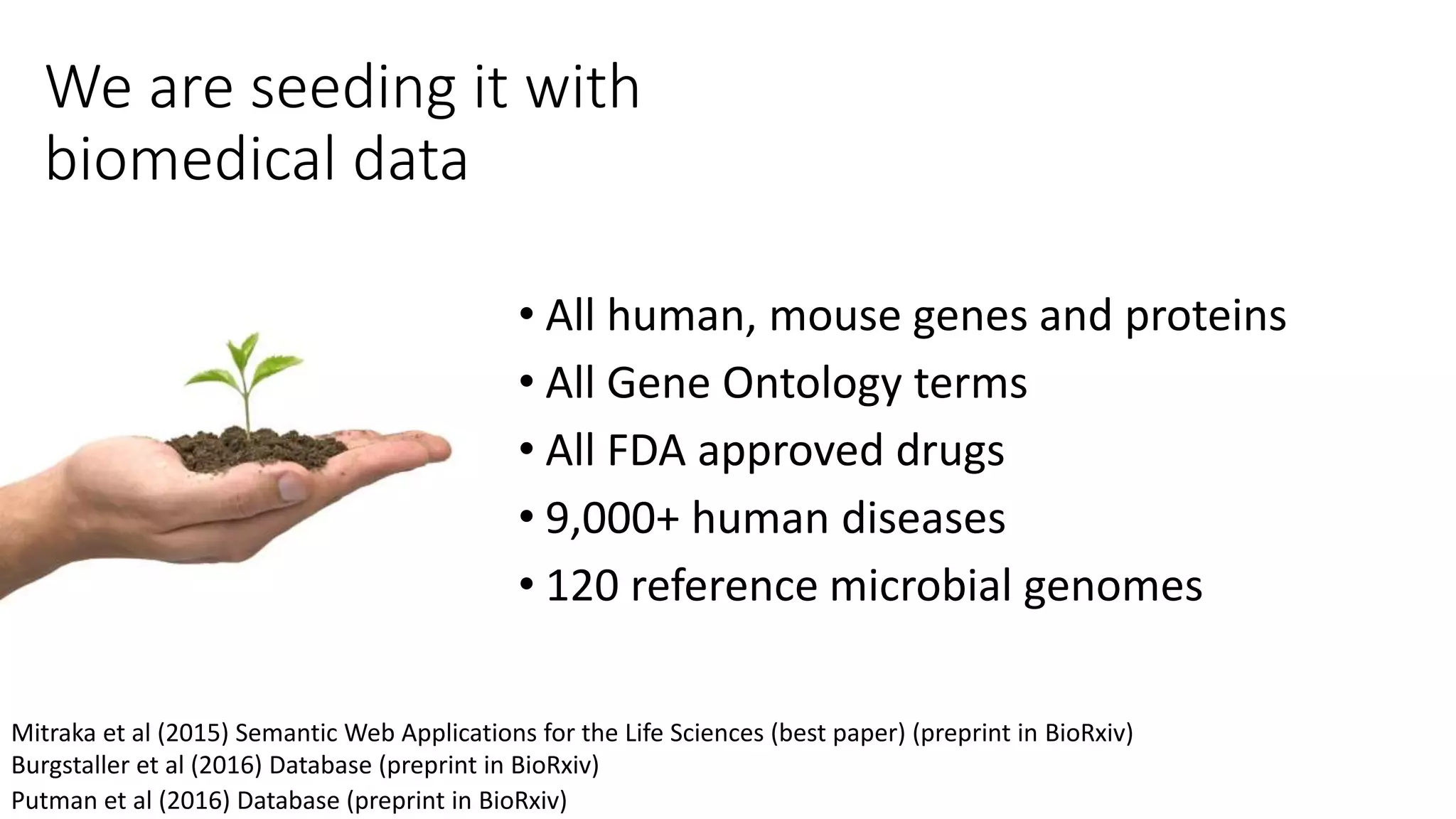 We are seeding it with biomedical data

• All human, mouse genes and proteins
• All Gene Ontology terms
• All FDA approved drugs
• 9,000+ human diseases
• 120 reference microbial genomes

Mitraka et al (2015) Semantic Web Applications for the Life Sciences (best paper) (preprint in BioRxiv)
Burgstaller et al (2016) Database (preprint in BioRxiv)
Putman et al (2016) Database (preprint in BioRxiv)